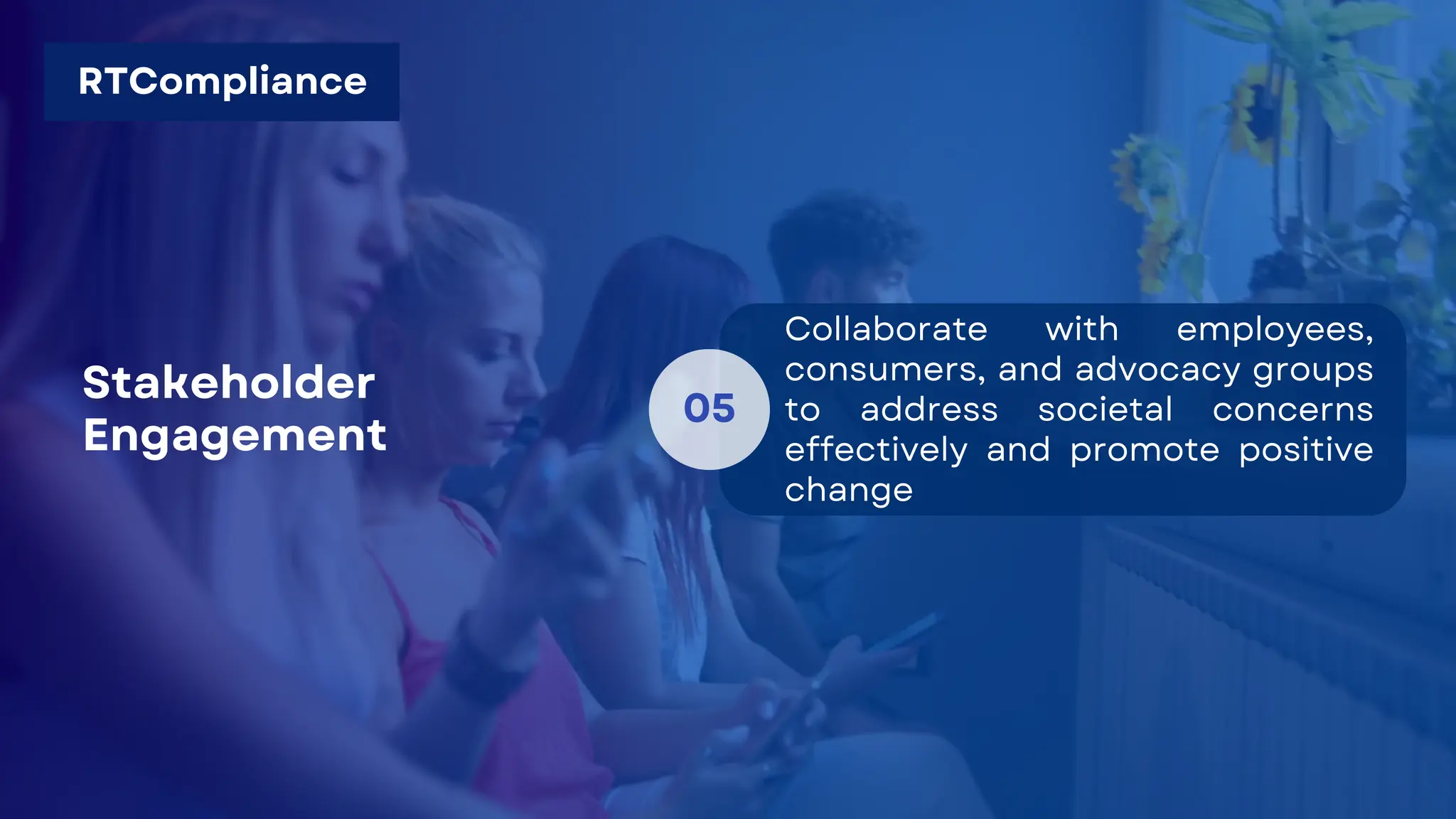 RTCompliance

Stakeholder Engagement

05

Collaborate with employees, consumers, and advocacy groups to address societal concerns effectively and promote positive change